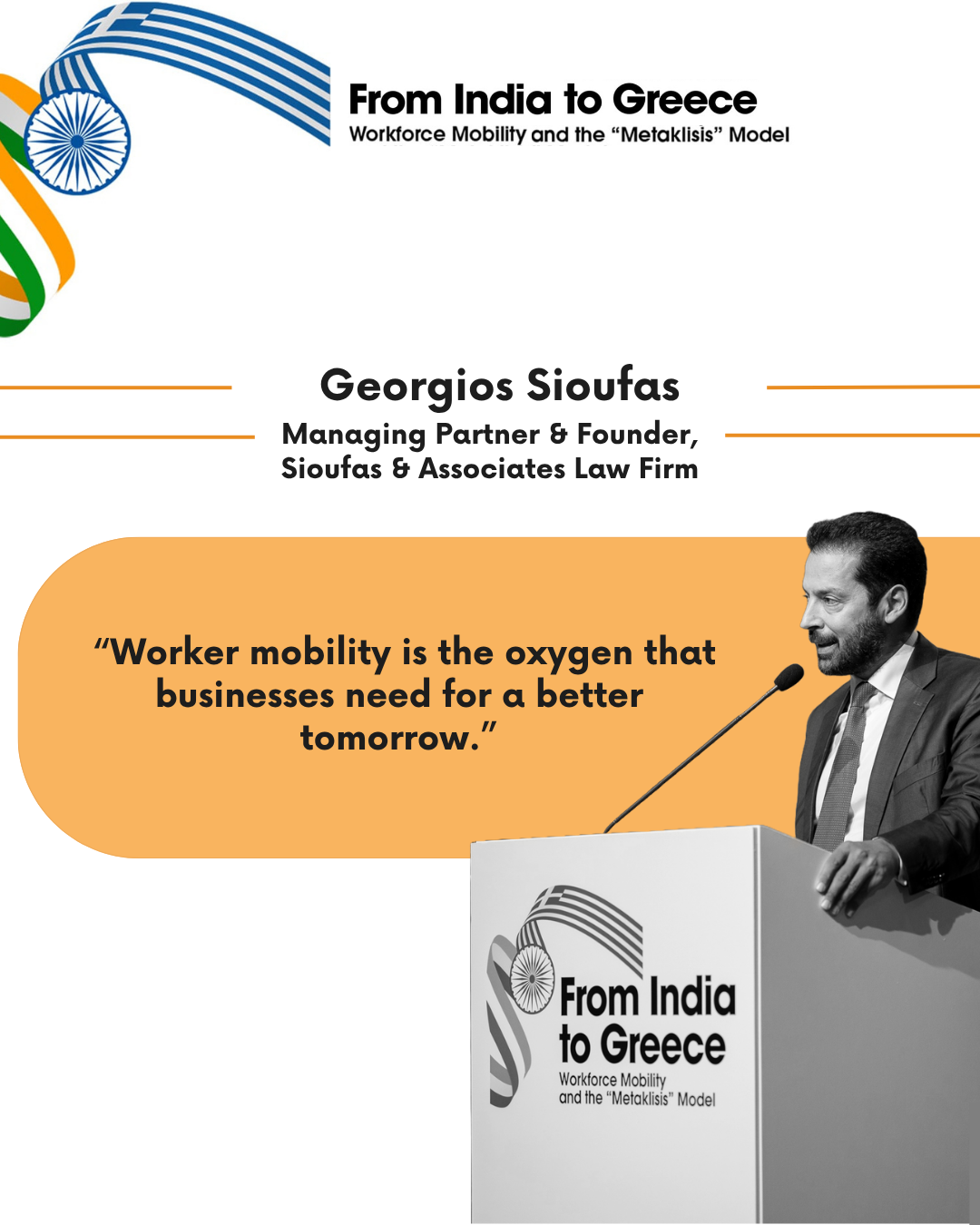 From India to Greece
Workforce Mobility and the “Metaklisis” Model

Georgios Sioufas
Managing Partner & Founder, Sioufas & Associates Law Firm

“Worker mobility is the oxygen that businesses need for a better tomorrow.”

From India to Greece
Workforce Mobility and the “Metaklisis” Model